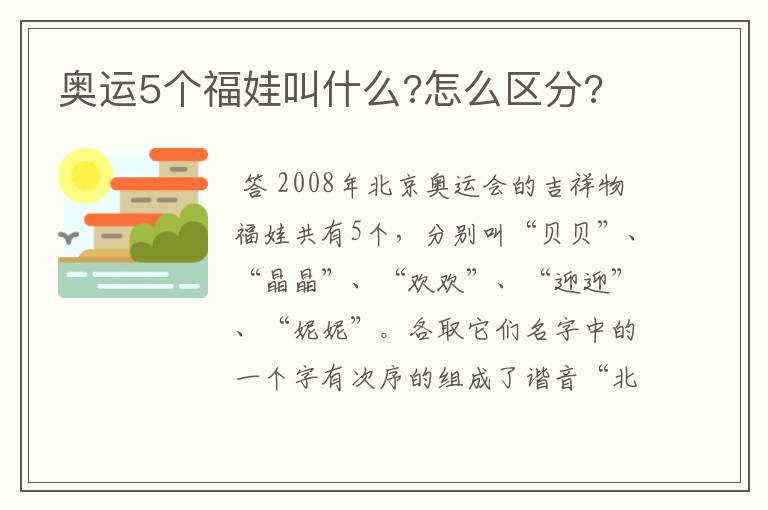 奥运5个福娃叫什么?怎么区分?

答 2008年北京奥运会的吉祥物福娃共有5个，分别叫“贝贝”、“晶晶”、“欢欢”、“迎迎”、“妮妮”。各取它们名字中的一个字有次序的组成了谐音“北